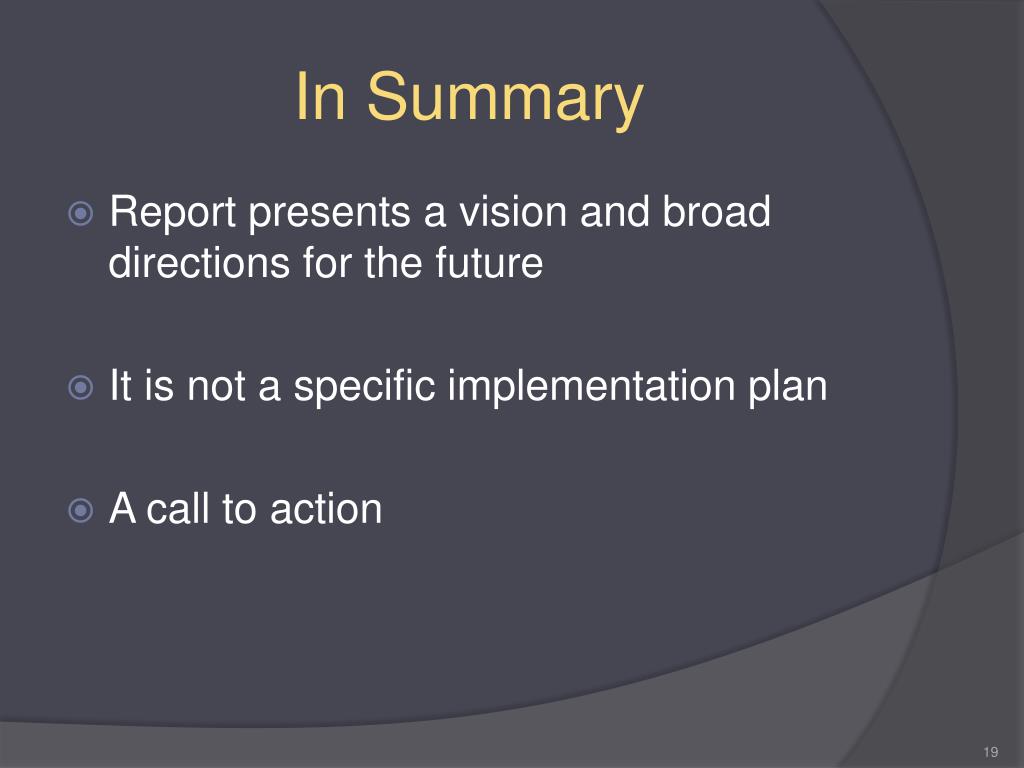 In Summary

Report presents a vision and broad directions for the future

It is not a specific implementation plan

A call to action

19